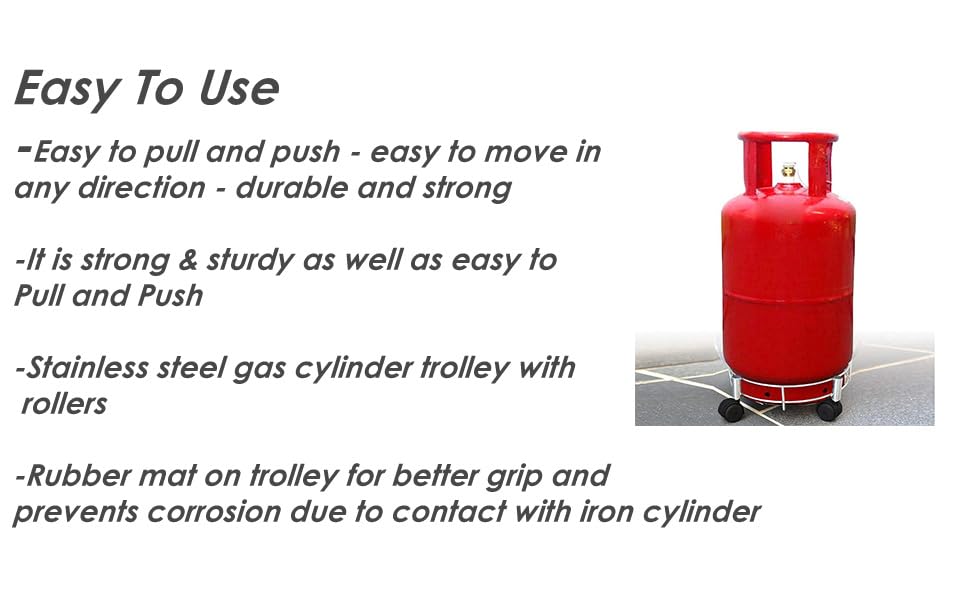 Easy To Use

-Easy to pull and push - easy to move in any direction - durable and strong

-It is strong & sturdy as well as easy to Pull and Push

-Stainless steel gas cylinder trolley with rollers

-Rubber mat on trolley for better grip and prevents corrosion due to contact with iron cylinder